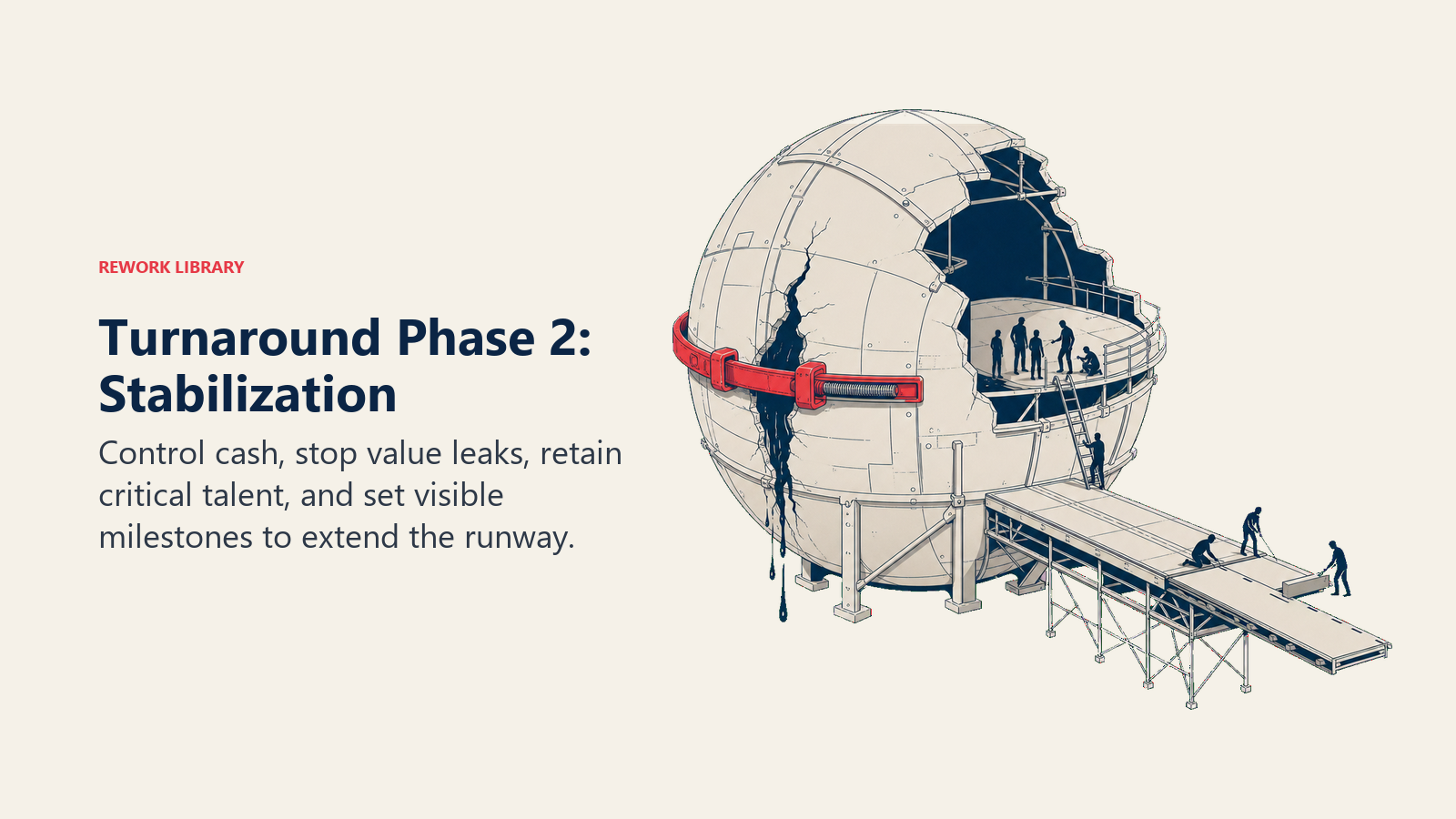 REWORK LIBRARY

Turnaround Phase 2: Stabilization

Control cash, stop value leaks, retain critical talent, and set visible milestones to extend the runway.